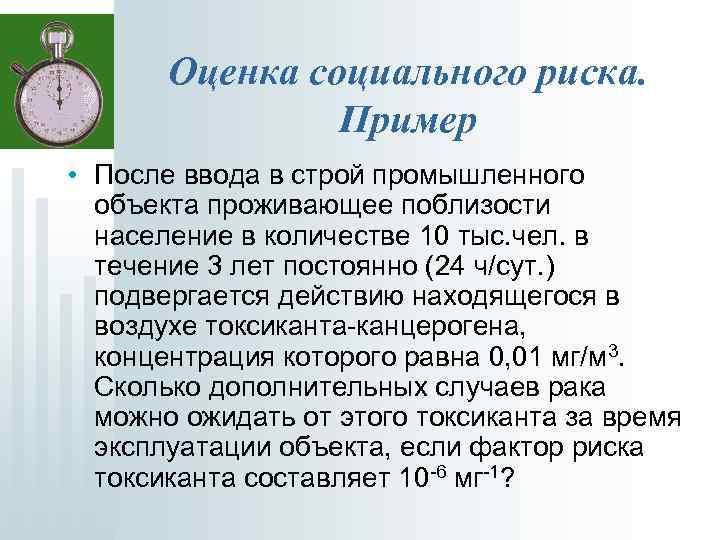 Оценка социального риска. Пример

• После ввода в строй промышленного объекта проживающее поблизости население в количестве 10 тыс.чел. в течение 3 лет постоянно (24 ч/сут.) подвергается действию находящегося в воздухе токсиканта-канцерогена, концентрация которого равна 0,01 мг/м$^3$. Сколько дополнительных случаев рака можно ожидать от этого токсиканта за время эксплуатации объекта, если фактор риска токсиканта составляет $10^{-6}$ мг$^{-1}$?